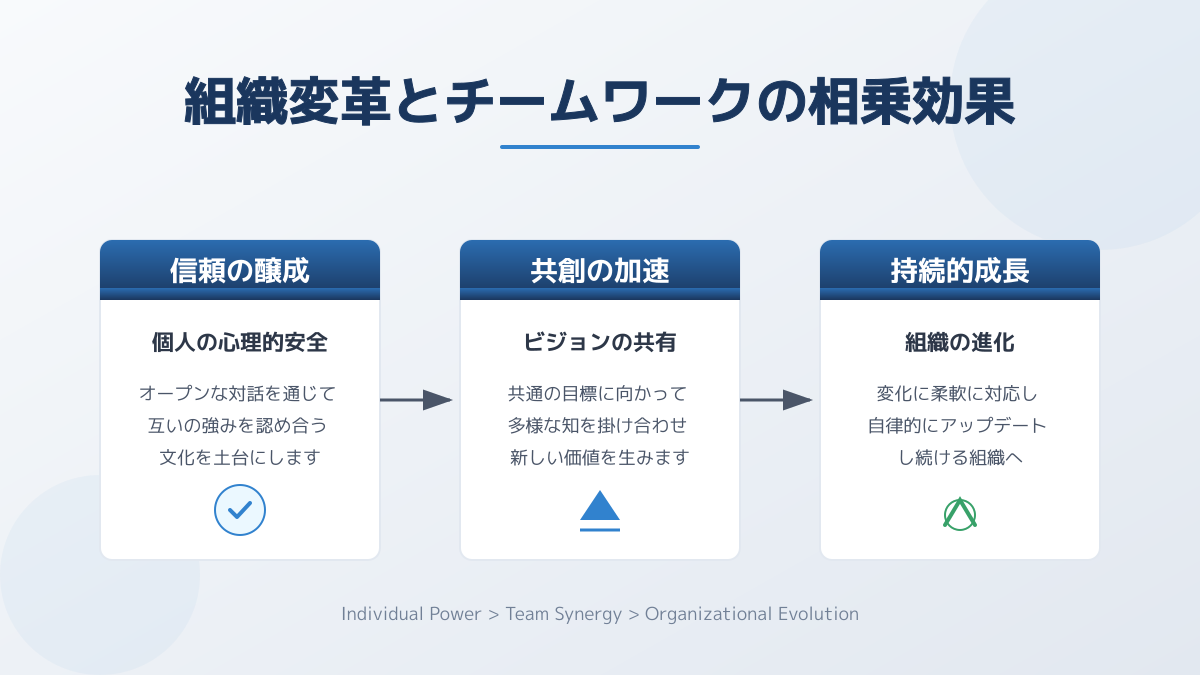 組織変革とチームワークの相乗効果

信頼の醸成

個人の心理的安全

オープンな対話を通じて
互いの強みを認め合う
文化を土台にします

共創の加速

ビジョンの共有

共通の目標に向かって
多様な知を掛け合わせ
新しい価値を生みます

持続的成長

組織の進化

変化に柔軟に対応し
自律的にアップデート
し続ける組織へ

Individual Power > Team Synergy > Organizational Evolution